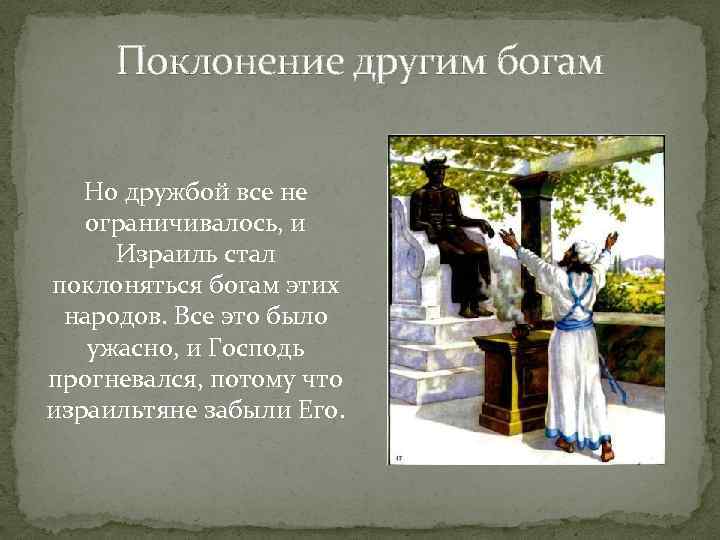 Поклонение другим богам

Но дружбой все не ограничивалось, и Израиль стал поклоняться богам этих народов. Все это было ужасно, и Господь прогневался, потому что израильтяне забыли Его.

17